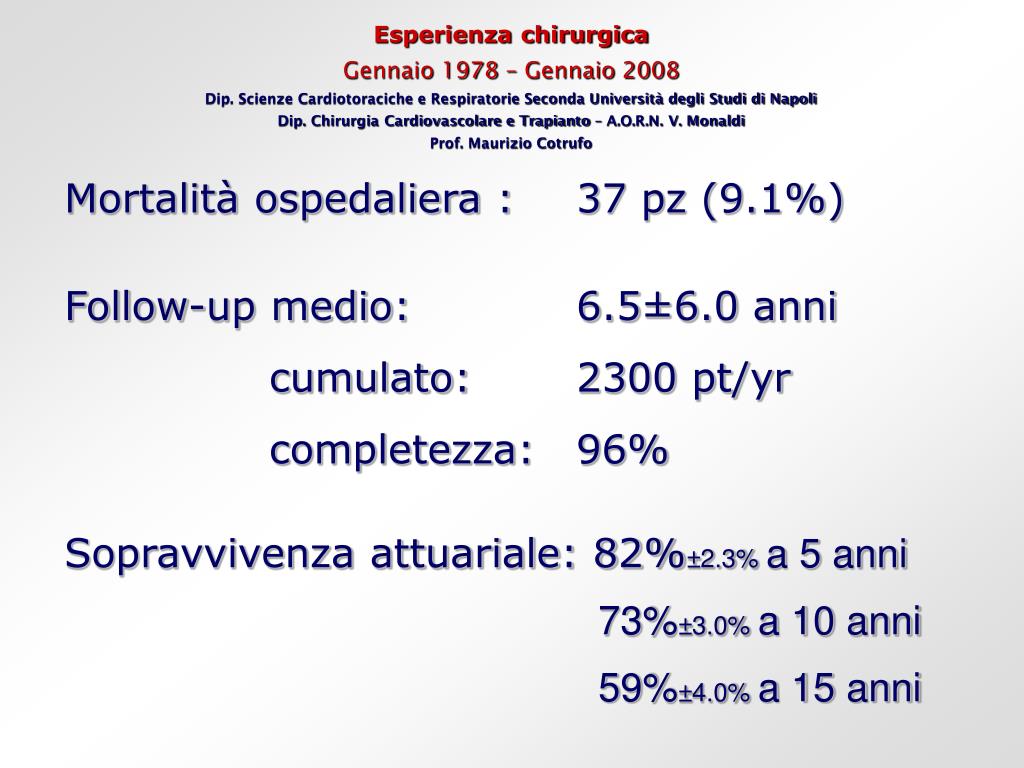 Esperienza chirurgica
Gennaio 1978 – Gennaio 2008
Dip. Scienze Cardiotoraciche e Respiratorie Seconda Università degli Studi di Napoli
Dip. Chirurgia Cardiovascolare e Trapianto – A.O.R.N. V. Monaldi
Prof. Maurizio Cotrufo

Mortalità ospedaliera : 37 pz (9.1%)

Follow-up medio: 6.5±6.0 anni
cumulato: 2300 pt/yr
completezza: 96%

Sopravvivenza attuariale: 82%±2.3% a 5 anni
73%±3.0% a 10 anni
59%±4.0% a 15 anni